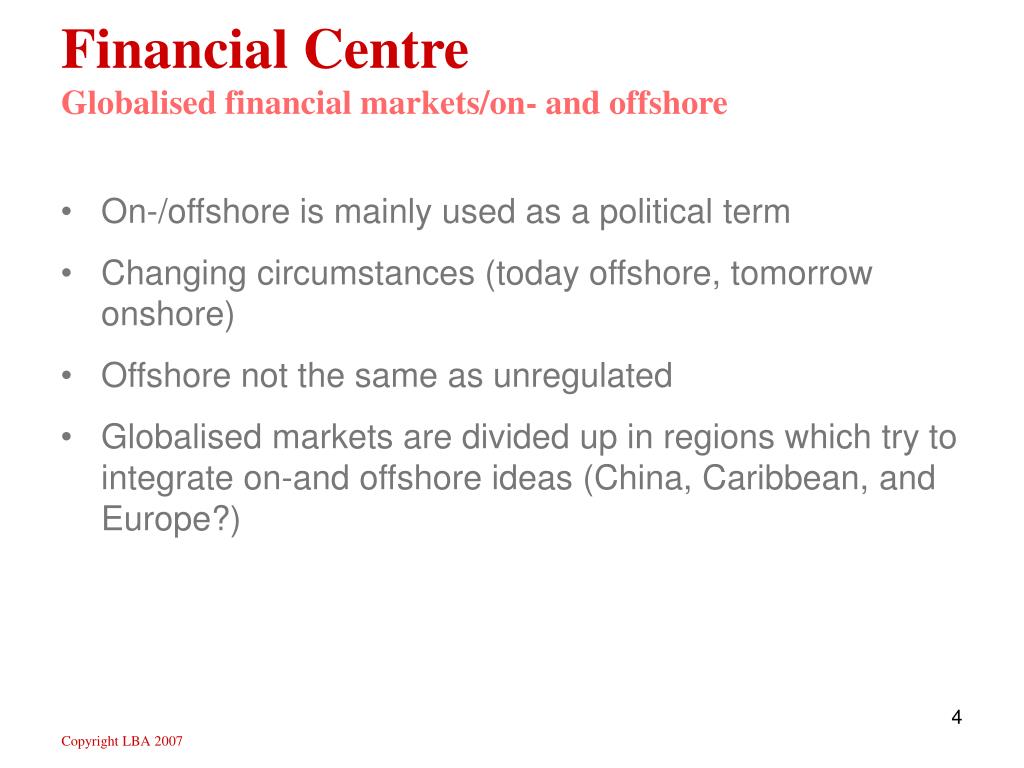 Financial Centre
Globalised financial markets/on- and offshore

• On-/offshore is mainly used as a political term
• Changing circumstances (today offshore, tomorrow onshore)
• Offshore not the same as unregulated
• Globalised markets are divided up in regions which try to integrate on-and offshore ideas (China, Caribbean, and Europe?)

4

Copyright LBA 2007